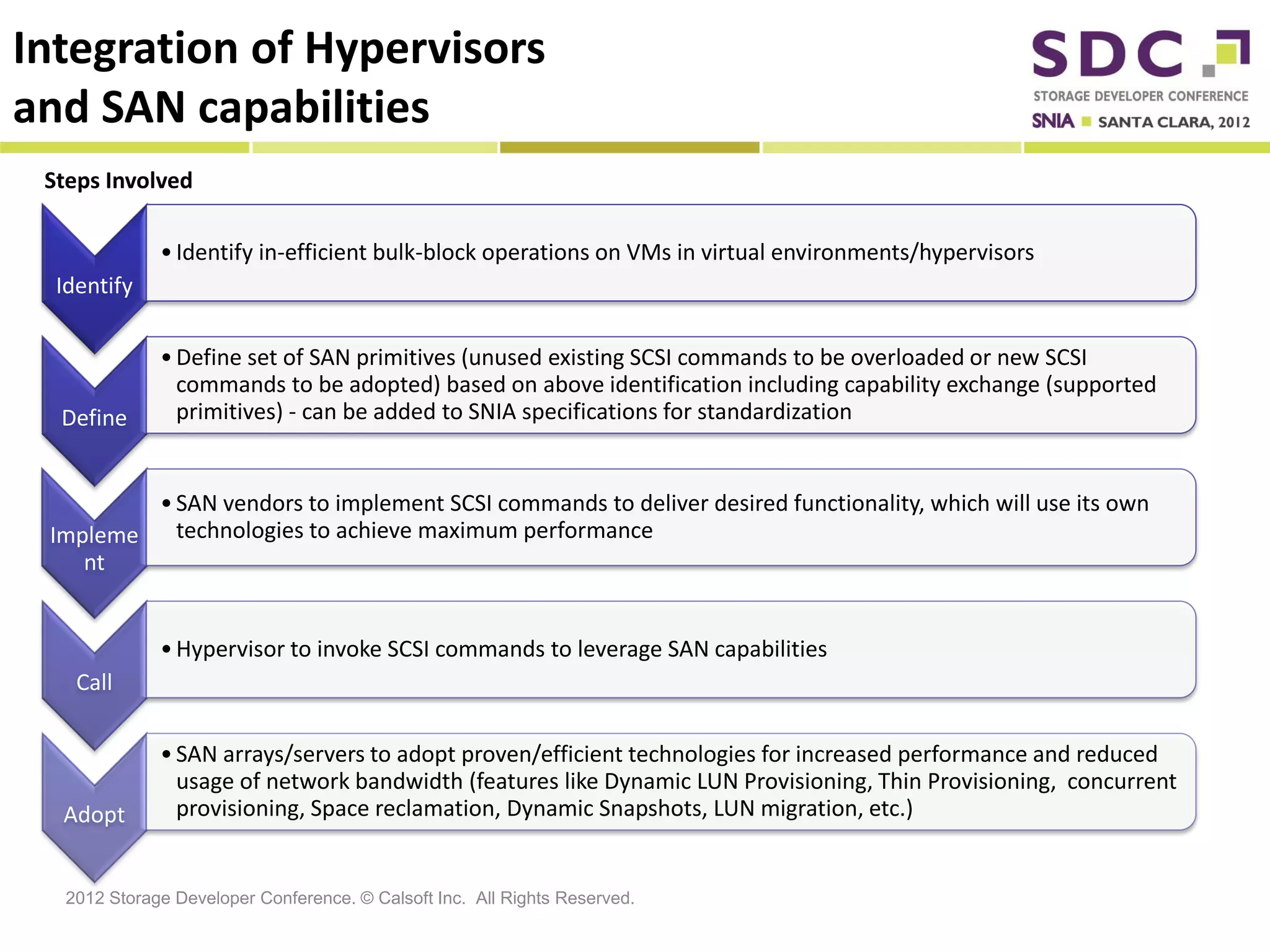 Integration of Hypervisors and SAN capabilities

SDC
STORAGE DEVELOPER CONFERENCE
SNIA SANTA CLARA, 2012

Steps Involved

Identify

• Identify in-efficient bulk-block operations on VMs in virtual environments/hypervisors

Define

• Define set of SAN primitives (unused existing SCSI commands to be overloaded or new SCSI commands to be adopted) based on above identification including capability exchange (supported primitives) - can be added to SNIA specifications for standardization

Impleme nt

• SAN vendors to implement SCSI commands to deliver desired functionality, which will use its own technologies to achieve maximum performance

Call

• Hypervisor to invoke SCSI commands to leverage SAN capabilities

Adopt

• SAN arrays/servers to adopt proven/efficient technologies for increased performance and reduced usage of network bandwidth (features like Dynamic LUN Provisioning, Thin Provisioning, concurrent provisioning, Space reclamation, Dynamic Snapshots, LUN migration, etc.)

2012 Storage Developer Conference. © Calsoft Inc. All Rights Reserved.